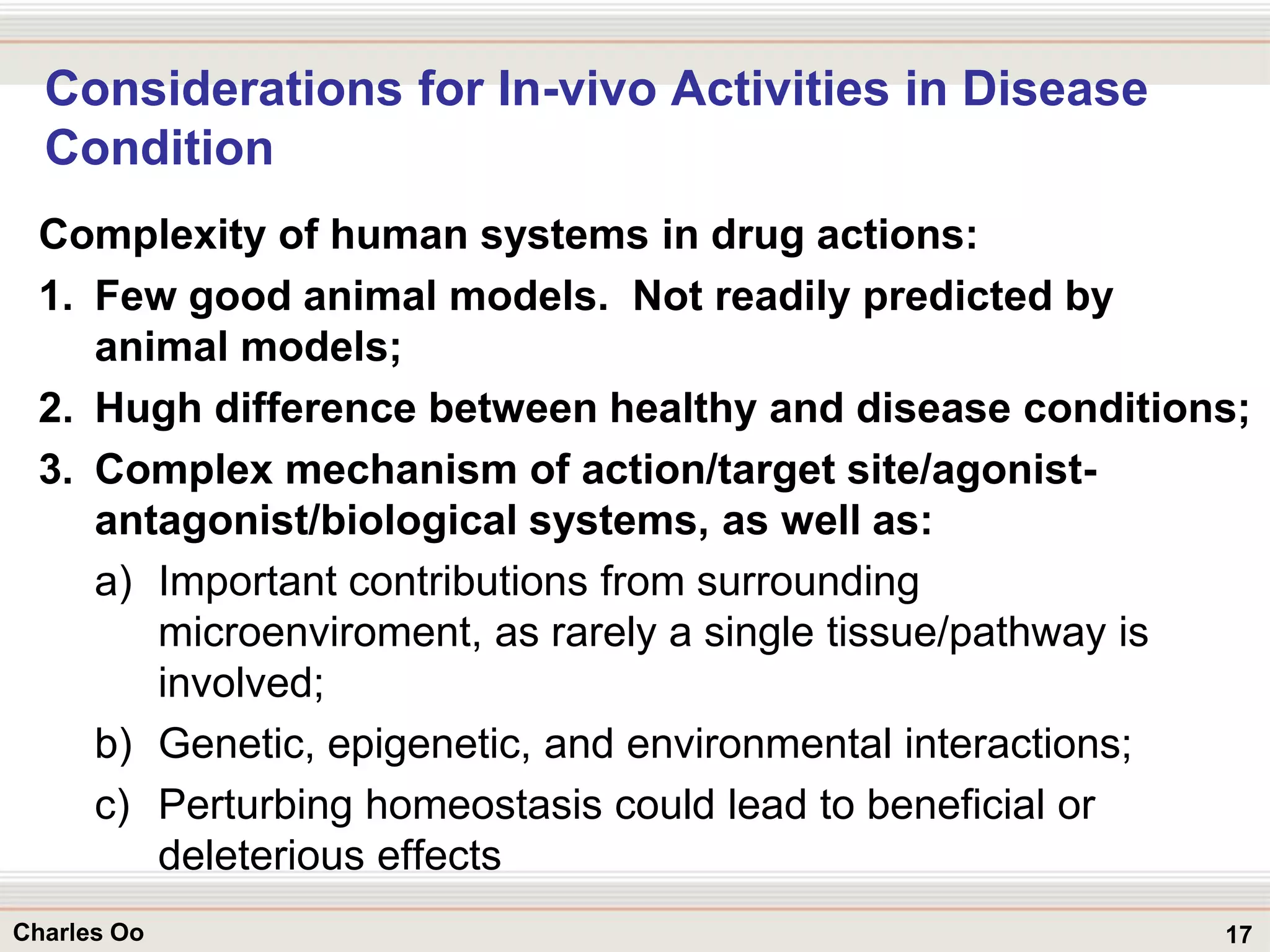 Considerations for In-vivo Activities in Disease Condition

Complexity of human systems in drug actions:

1. Few good animal models. Not readily predicted by animal models;
2. Hugh difference between healthy and disease conditions;
3. Complex mechanism of action/target site/agonist-antagonist/biological systems, as well as:
a) Important contributions from surrounding microenviroment, as rarely a single tissue/pathway is involved;
b) Genetic, epigenetic, and environmental interactions;
c) Perturbing homeostasis could lead to beneficial or deleterious effects

Charles Oo

17